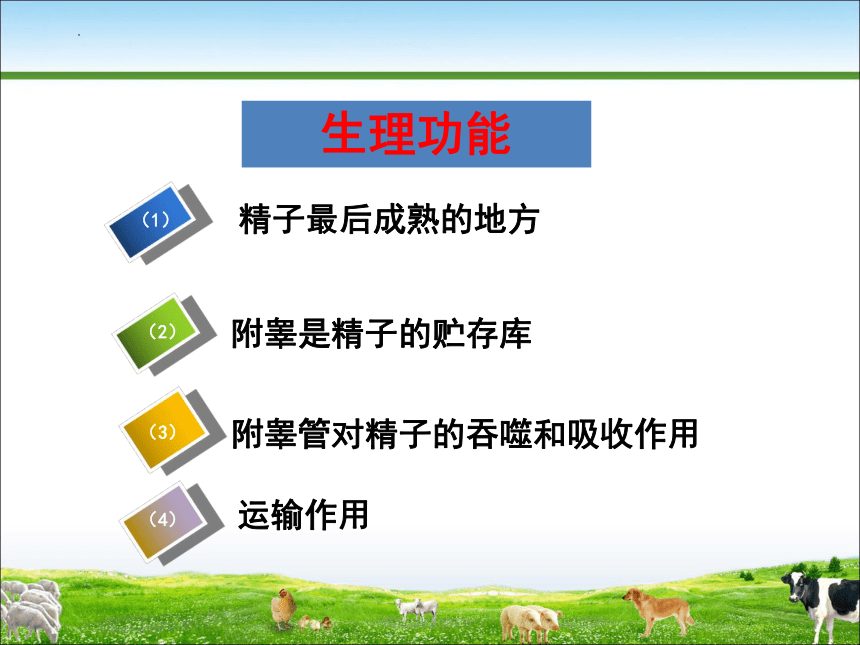 生理功能

（1） 精子最后成熟的地方

（2） 附睾是精子的贮存库

（3） 附睾管对精子的吞噬和吸收作用

（4） 运输作用